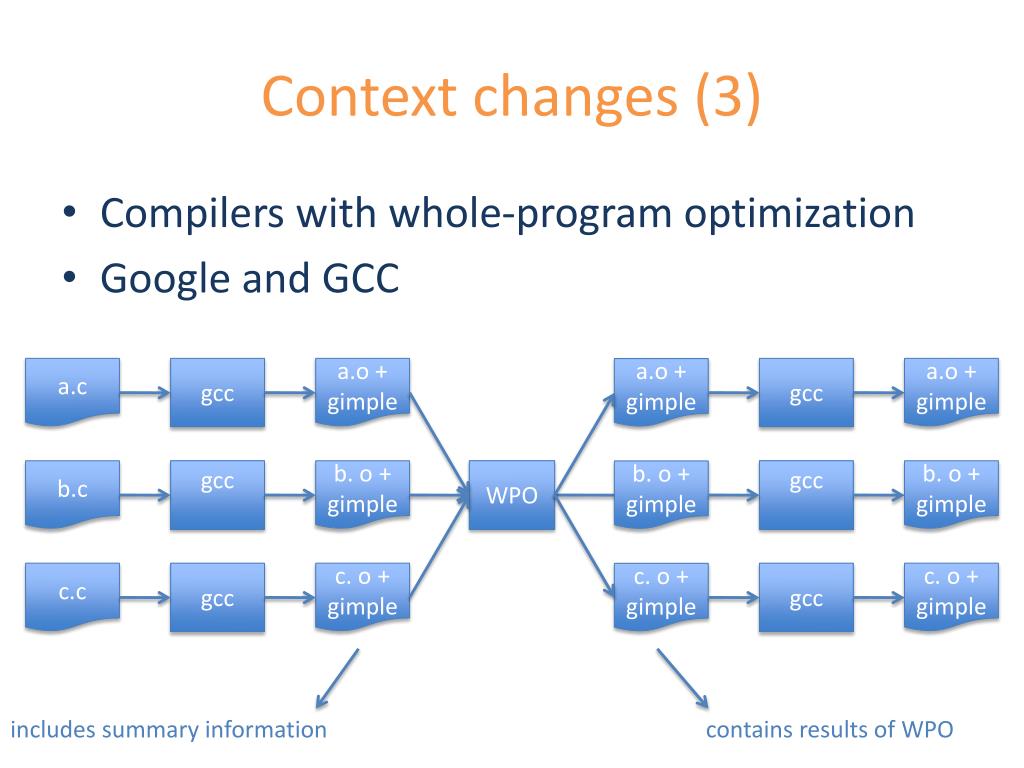 Context changes (3)

• Compilers with whole-program optimization
• Google and GCC

a.c

gcc

a.o + gimple

b.c

gcc

b. o + gimple

c.c

gcc

c. o + gimple

WPO

a.o + gimple

gcc

a.o + gimple

b. o + gimple

gcc

b. o + gimple

c. o + gimple

gcc

c. o + gimple

includes summary information

contains results of WPO